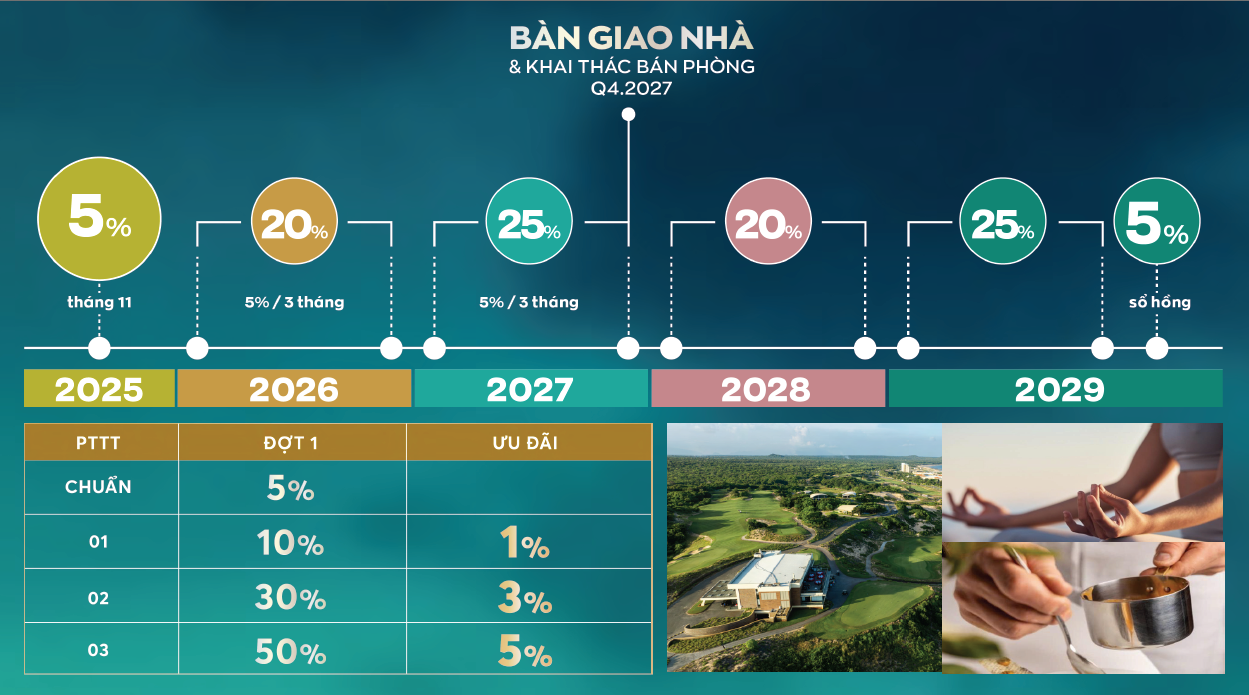 BÀN GIAO NHÀ
& KHAI THÁC BÁN PHÒNG
Q4.2027

5%
tháng 11

20%
5% / 3 tháng

25%
5% / 3 tháng

20%

25%

5%
sổ hồng

2025 2026 2027 2028 2029

| PTTT | ĐỢT 1 | ƯU ĐÃI |
|---|---|---|
| CHUẨN | 5% | |
| 01 | 10% | 1% |
| 02 | 30% | 3% |
| 03 | 50% | 5% |